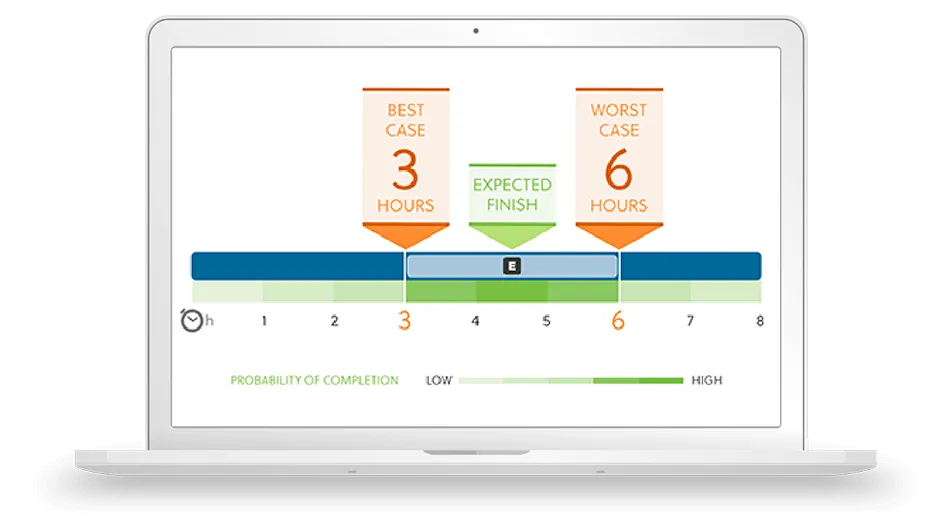 BEST CASE
3
HOURS

EXPECTED FINISH

WORST CASE
6
HOURS

E

h 1 2 3 4 5 6 7 8

PROBABILITY OF COMPLETION LOW HIGH